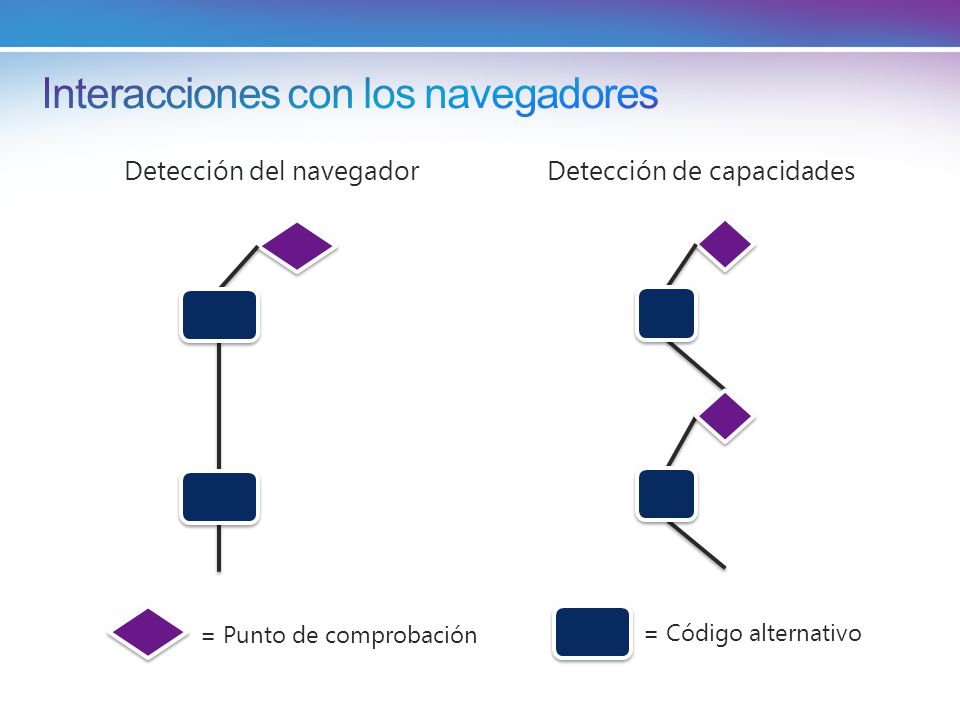 Interacciones con los navegadores

Detección del navegador

Detección de capacidades

= Punto de comprobación

= Código alternativo